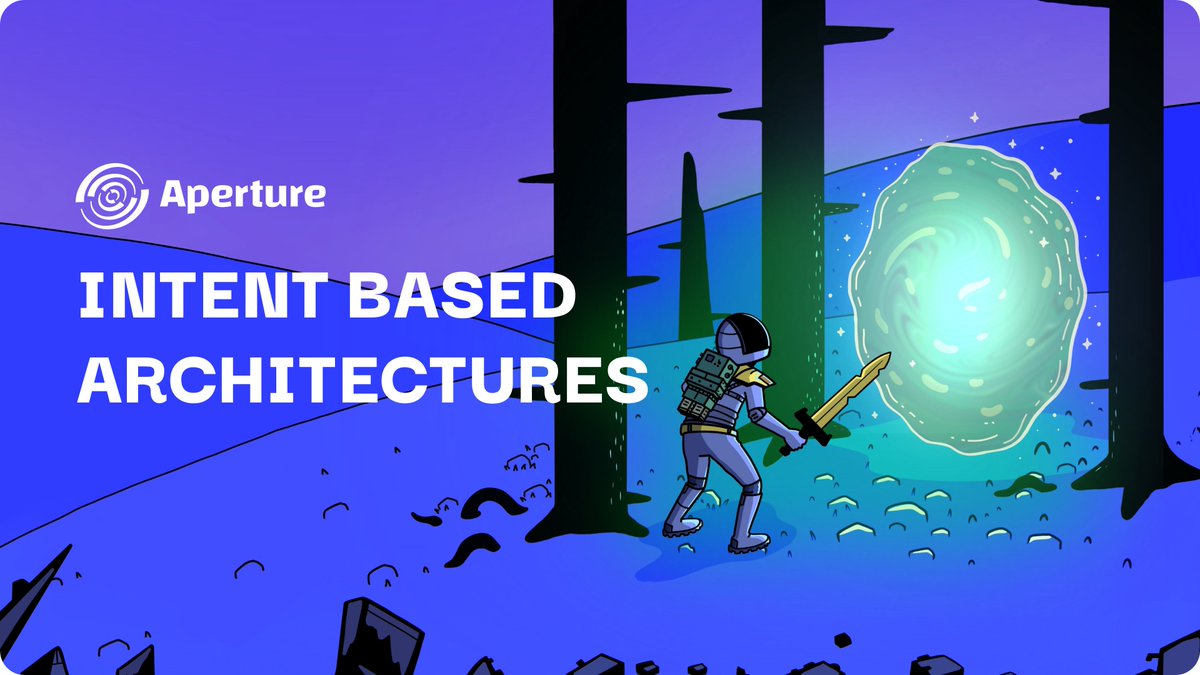 Aperture

INTENT BASED ARCHITECTURES